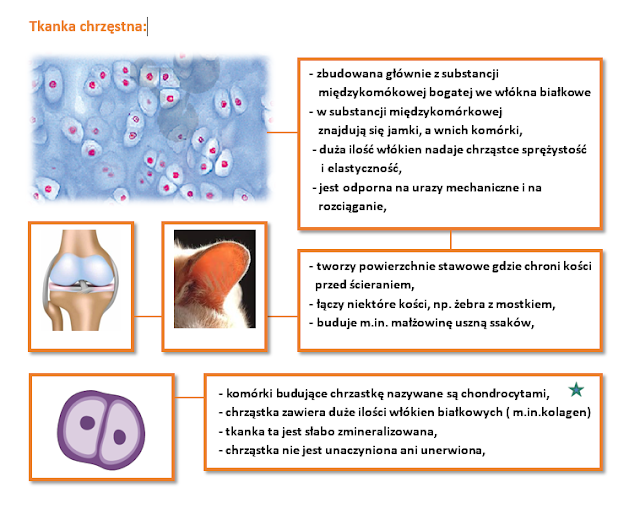 Tkanka chrzęstna:

- zbudowana głównie z substancji międzykomókowej bogatej we włókna białkowe
- w substancji międzykomórkowej znajdują się jamki, a wnich komórki,
- duża ilość włókien nadaje chrząstce sprężystość i elastyczność,
- jest odporna na urazy mechaniczne i na rozciąganie,

- tworzy powierzchnie stawowe gdzie chroni kości przed ścieraniem,
- łączy niektóre kości, np. żebra z mostkiem,
- buduje m.in. małżowinę uszną ssaków,

- komórki budujące chrzastkę nazywane są chondrocytami,
- chrząstka zawiera duże ilości włókien białkowych ( m.in.kolagen)
- tkanka ta jest słabo zmineralizowana,
- chrząstka nie jest unaczyniona ani unerwiona,